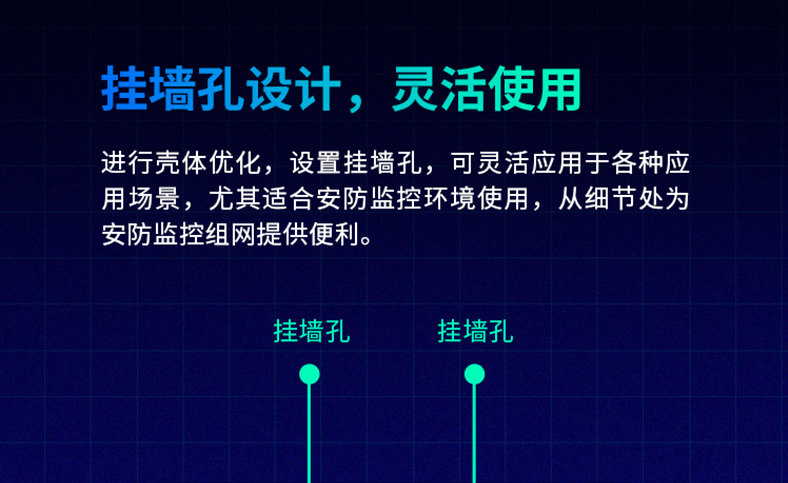 挂墙孔设计，灵活使用

进行壳体优化，设置挂墙孔，可灵活应用于各种应用场景，尤其适合安防监控环境使用，从细节处为安防监控组网提供便利。

挂墙孔

挂墙孔